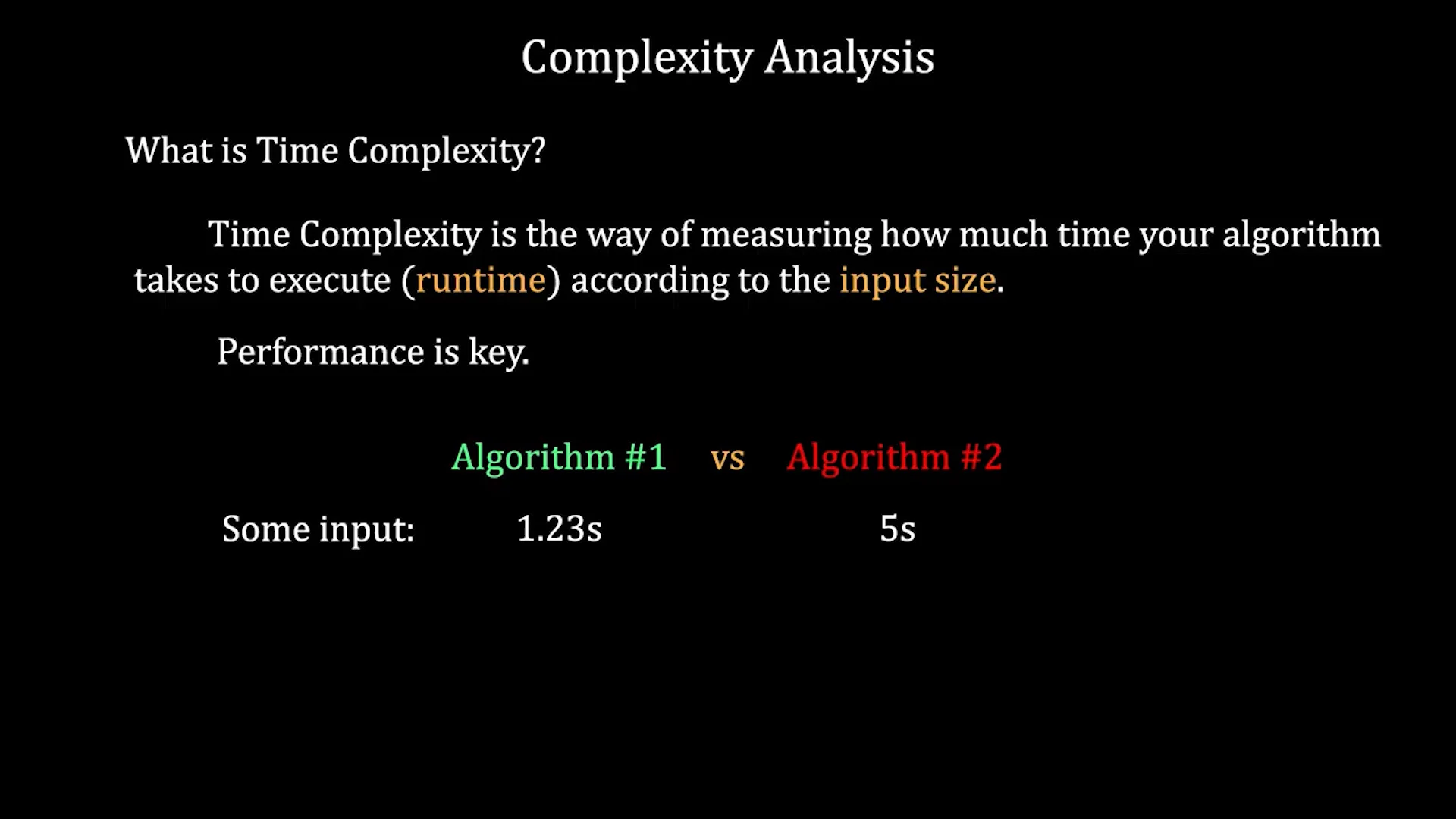 Complexity Analysis

What is Time Complexity?

Time Complexity is the way of measuring how much time your algorithm takes to execute (runtime) according to the input size.

Performance is key.

Algorithm #1 vs Algorithm #2

Some input: 1.23s 5s